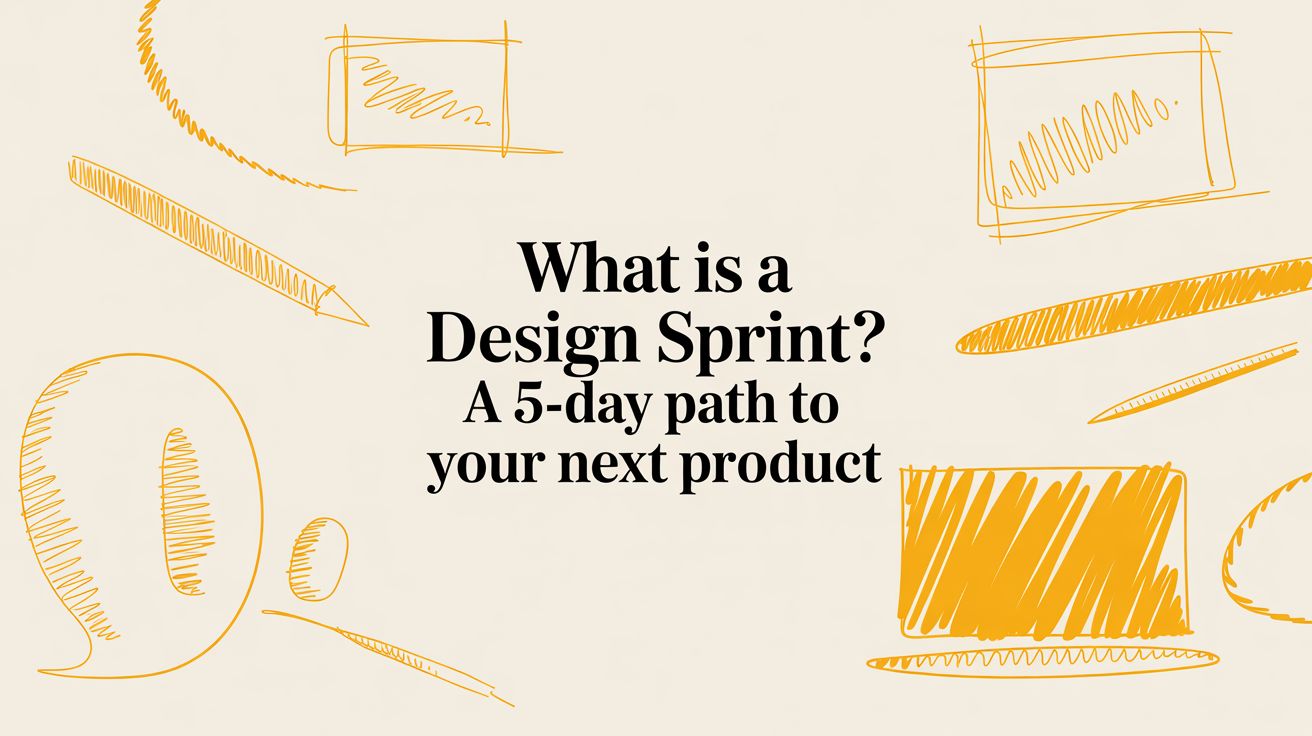 What is a Design Sprint? A 5-day path to your next product